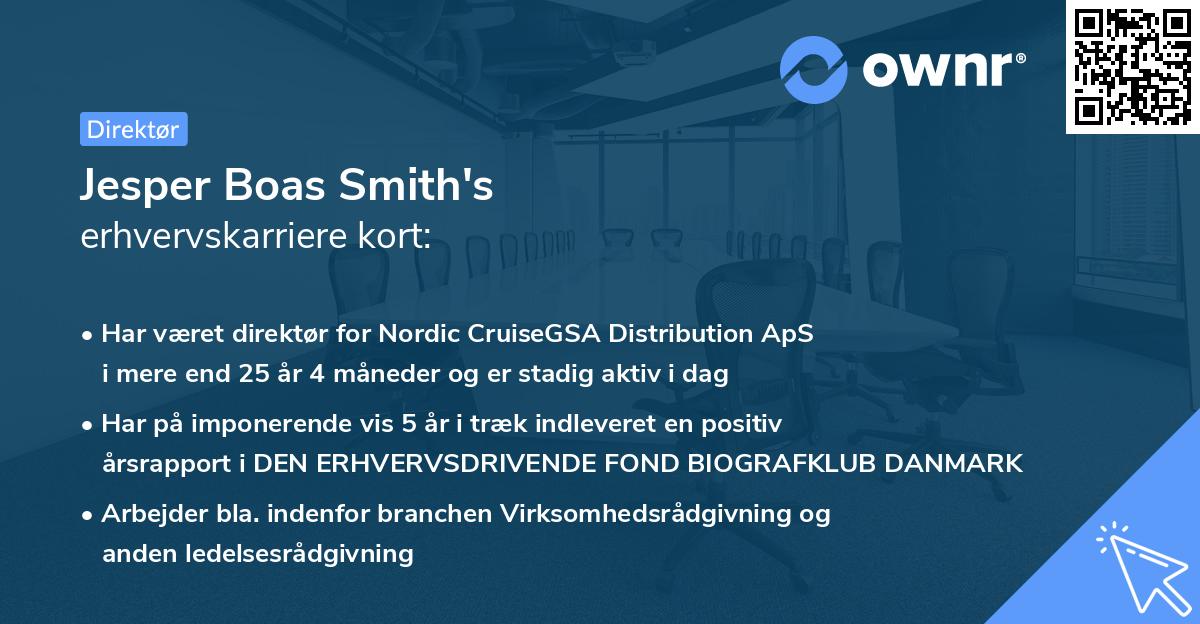 ownr®

Direktør

Jesper Boas Smith's
erhvervskarriere kort:

• Har været direktør for Nordic CruiseGSA Distribution ApS i mere end 25 år 4 måneder og er stadig aktiv i dag

• Har på imponerende vis 5 år i træk indleveret en positiv årsrapport i DEN ERHVERVSDRIVENDE FOND BIOGRAFKLUB DANMARK

• Arbejder bla. indenfor branchen Virksomhedsrådgivning og anden ledelsesrådgivning